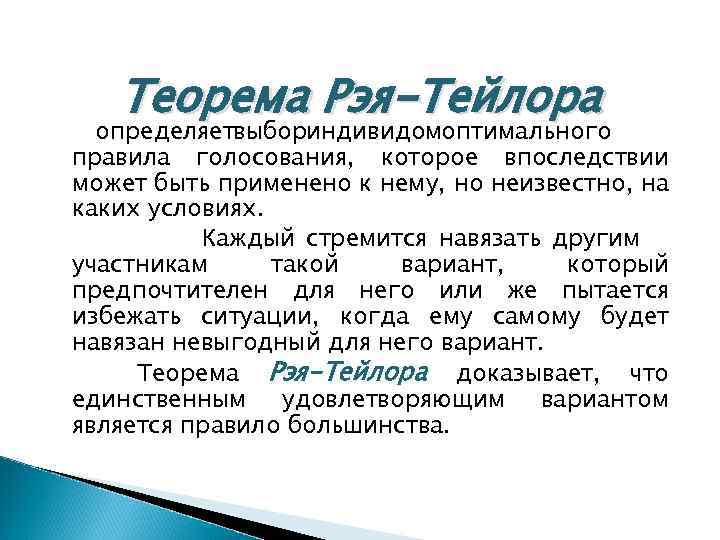 Теорема Рэя-Тейлора

определяетвыбориндивидомоптимального правила голосования, которое впоследствии может быть применено к нему, но неизвестно, на каких условиях.

Каждый стремится навязать другим участникам такой вариант, который предпочтителен для него или же пытается избежать ситуации, когда ему самому будет навязан невыгодный для него вариант.

Теорема Рэя-Тейлора доказывает, что единственным удовлетворяющим вариантом является правило большинства.